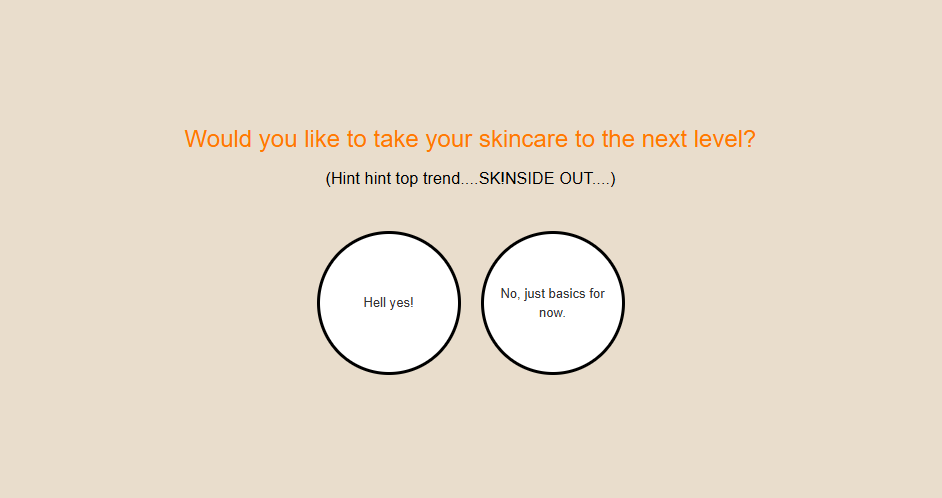 Would you like to take your skincare to the next level?

(Hint hint top trend....SKINSIDE OUT....)

Hell yes!

No, just basics for now.